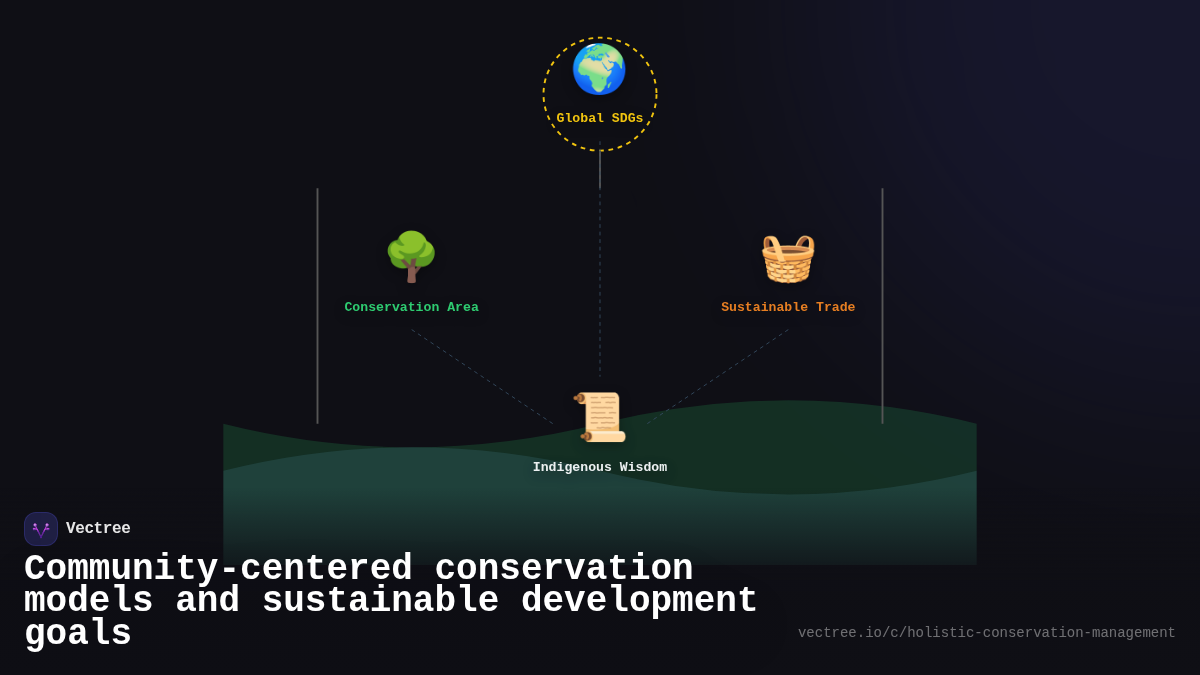 Global SDGs

Conservation Area

Sustainable Trade

Indigenous Wisdom

Vectree

Community-centered conservation models and sustainable development goals

vectree.io/c/holistic-conservation-management